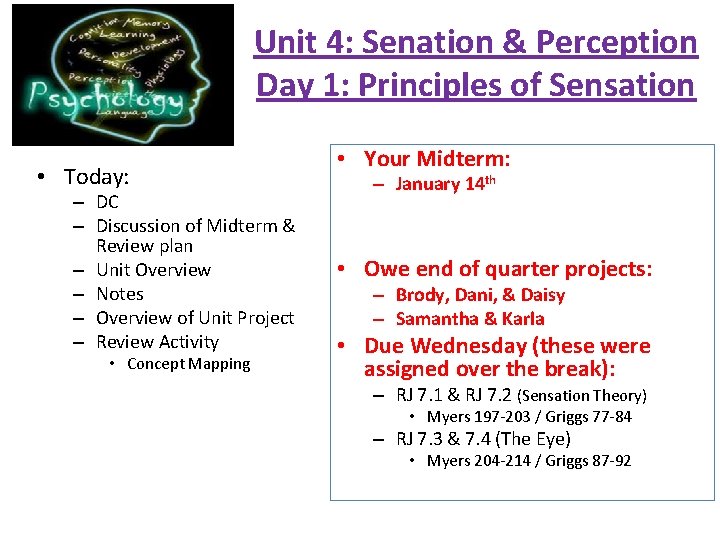 Cognition Memory
Learning
Development
Personality
Physiology
Perception
Psychology
Language

Unit 4: Senation & Perception
Day 1: Principles of Sensation

• Today:
– DC
– Discussion of Midterm & Review plan
– Unit Overview
– Notes
– Overview of Unit Project
– Review Activity
• Concept Mapping

• Your Midterm:
– January 14$^{th}$

• Owe end of quarter projects:
– Brody, Dani, & Daisy
– Samantha & Karla
• Due Wednesday (these were assigned over the break):
– RJ 7.1 & RJ 7.2 (Sensation Theory)
• Myers 197-203 / Griggs 77-84
– RJ 7.3 & 7.4 (The Eye)
• Myers 204-214 / Griggs 87-92